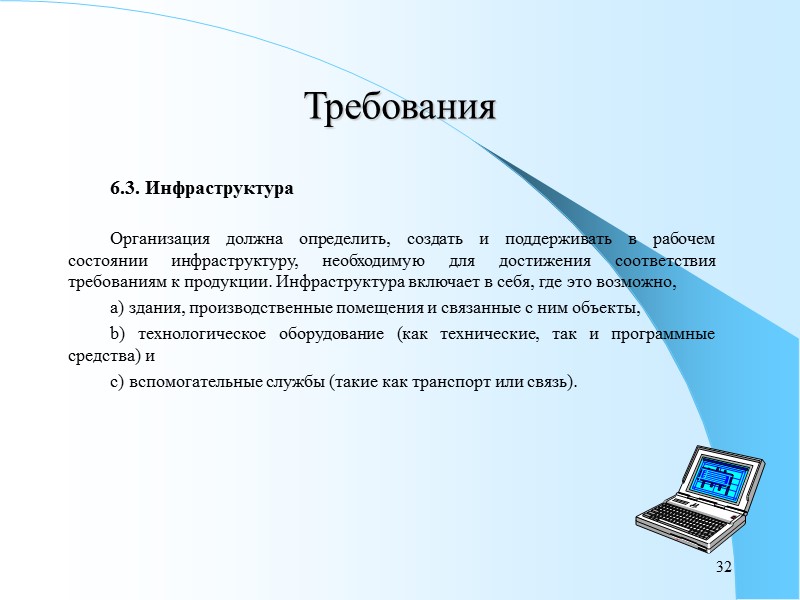 Требования

6.3. Инфраструктура

Организация должна определить, создать и поддерживать в рабочем состоянии инфраструктуру, необходимую для достижения соответствия требованиям к продукции. Инфраструктура включает в себя, где это возможно,

a) здания, производственные помещения и связанные с ним объекты,

b) технологическое оборудование (как технические, так и программные средства) и

c) вспомогательные службы (такие как транспорт или связь).

32